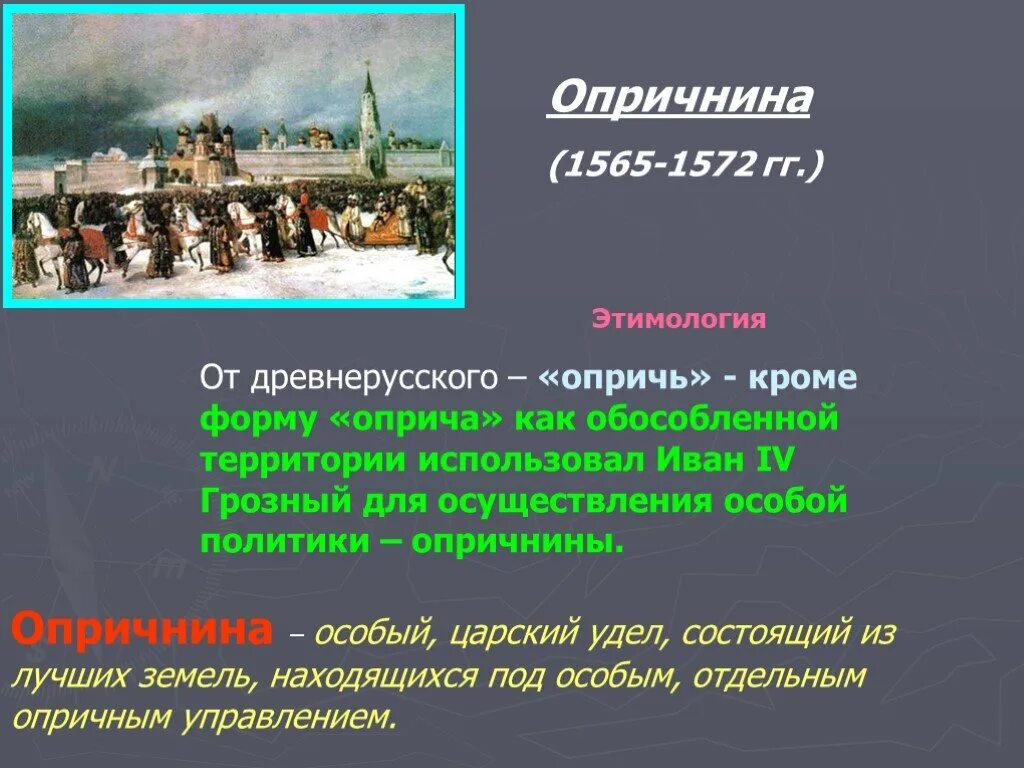 Опричнина

(1565-1572 гг.)

Этимология

От древнерусского – «опричь» - кроме форму «оприча» как обособленной территории использовал Иван IV Грозный для осуществления особой политики – опричнины.

Опричнина – особый, царский удел, состоящий из лучших земель, находящихся под особым, отдельным опричным управлением.